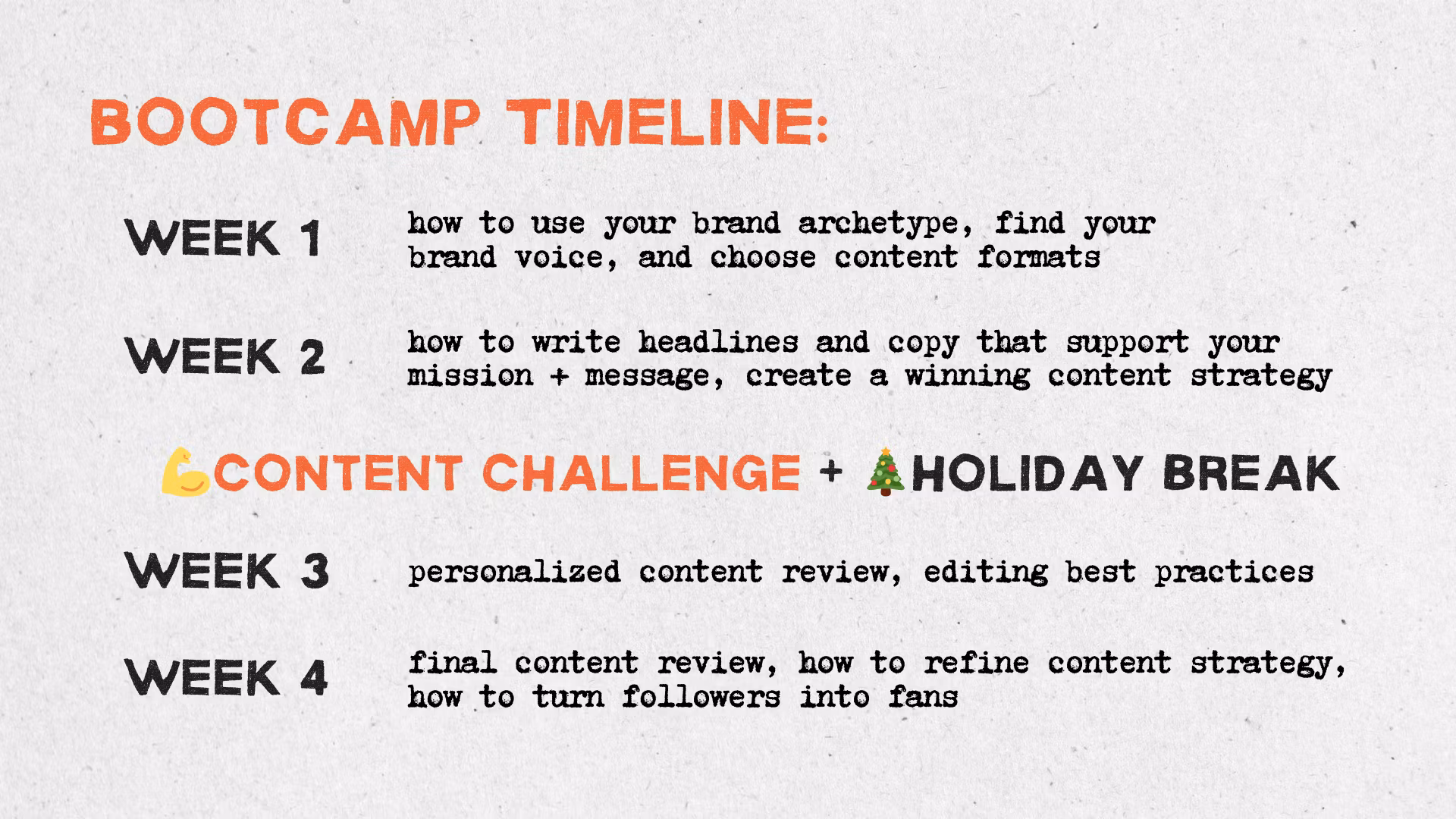 BOOTCAMP TIMELINE:

WEEK 1 how to use your brand archetype, find your brand voice, and choose content formats

WEEK 2 how to write headlines and copy that support your mission + message, create a winning content strategy

💪CONTENT CHALLENGE + 🎄HOLIDAY BREAK

WEEK 3 personalized content review, editing best practices

WEEK 4 final content review, how to refine content strategy, how to turn followers into fans